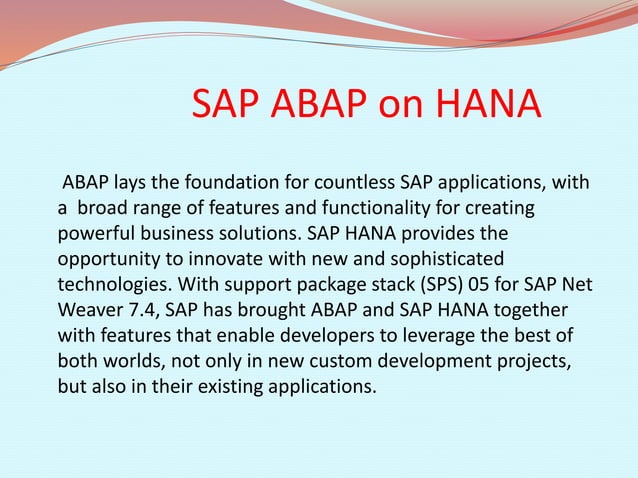 SAP ABAP on HANA

ABAP lays the foundation for countless SAP applications, with a broad range of features and functionality for creating powerful business solutions. SAP HANA provides the opportunity to innovate with new and sophisticated technologies. With support package stack (SPS) 05 for SAP Net Weaver 7.4, SAP has brought ABAP and SAP HANA together with features that enable developers to leverage the best of both worlds, not only in new custom development projects, but also in their existing applications.